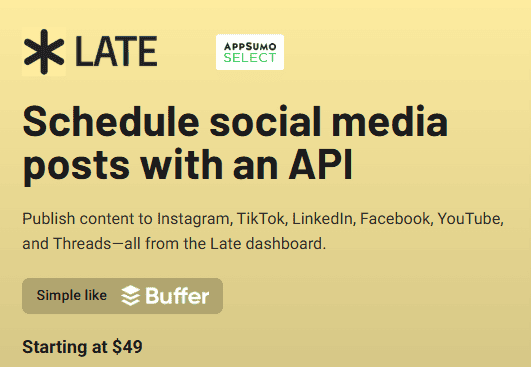 LATE

APPSUMO SELECT

Schedule social media posts with an API

Publish content to Instagram, TikTok, LinkedIn, Facebook, YouTube, and Threads—all from the Late dashboard.

Simple like Buffer

Starting at $49